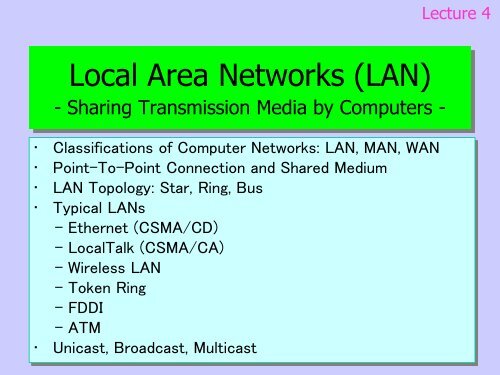 Lecture 4

Local Area Networks (LAN)
- Sharing Transmission Media by Computers -

• Classifications of Computer Networks: LAN, MAN, WAN
• Point-To-Point Connection and Shared Medium
• LAN Topology: Star, Ring, Bus
• Typical LANs
– Ethernet (CSMA/CD)
– LocalTalk (CSMA/CA)
– Wireless LAN
– Token Ring
– FDDI
– ATM
• Unicast, Broadcast, Multicast